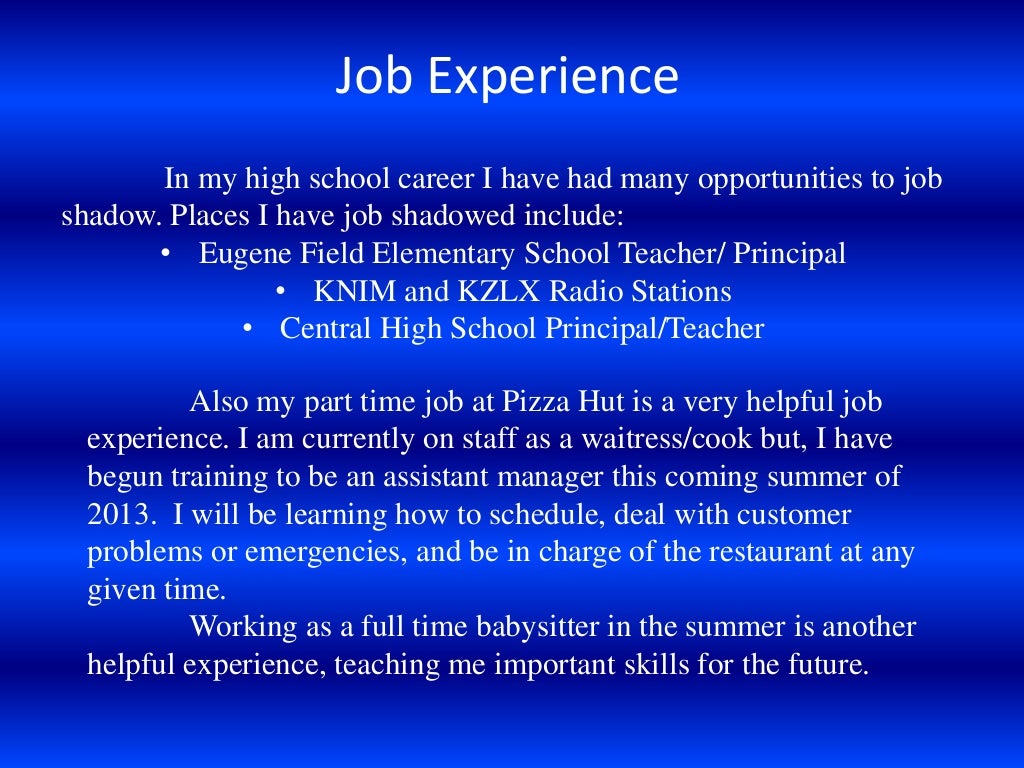 Job Experience

In my high school career I have had many opportunities to job shadow. Places I have job shadowed include:

• Eugene Field Elementary School Teacher/ Principal
• KNIM and KZLX Radio Stations
• Central High School Principal/Teacher

Also my part time job at Pizza Hut is a very helpful job experience. I am currently on staff as a waitress/cook but, I have begun training to be an assistant manager this coming summer of 2013. I will be learning how to schedule, deal with customer problems or emergencies, and be in charge of the restaurant at any given time.

Working as a full time babysitter in the summer is another helpful experience, teaching me important skills for the future.